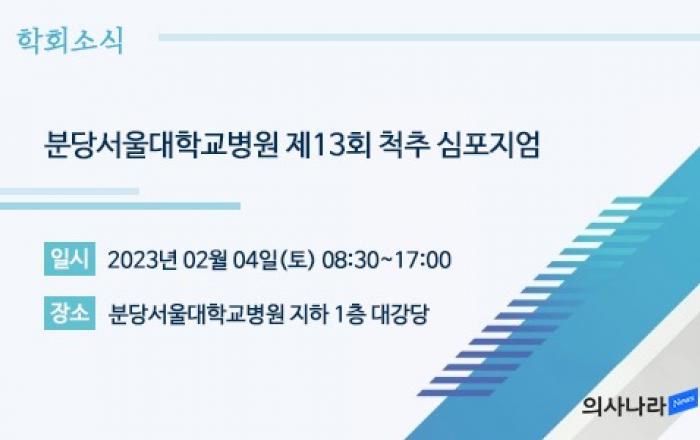 학회소식

분당서울대학교병원 제13회 척추 심포지엄

일시 2023년 02월 04일(토) 08:30~17:00

장소 분당서울대학교병원 지하 1층 대강당

의사나라 News